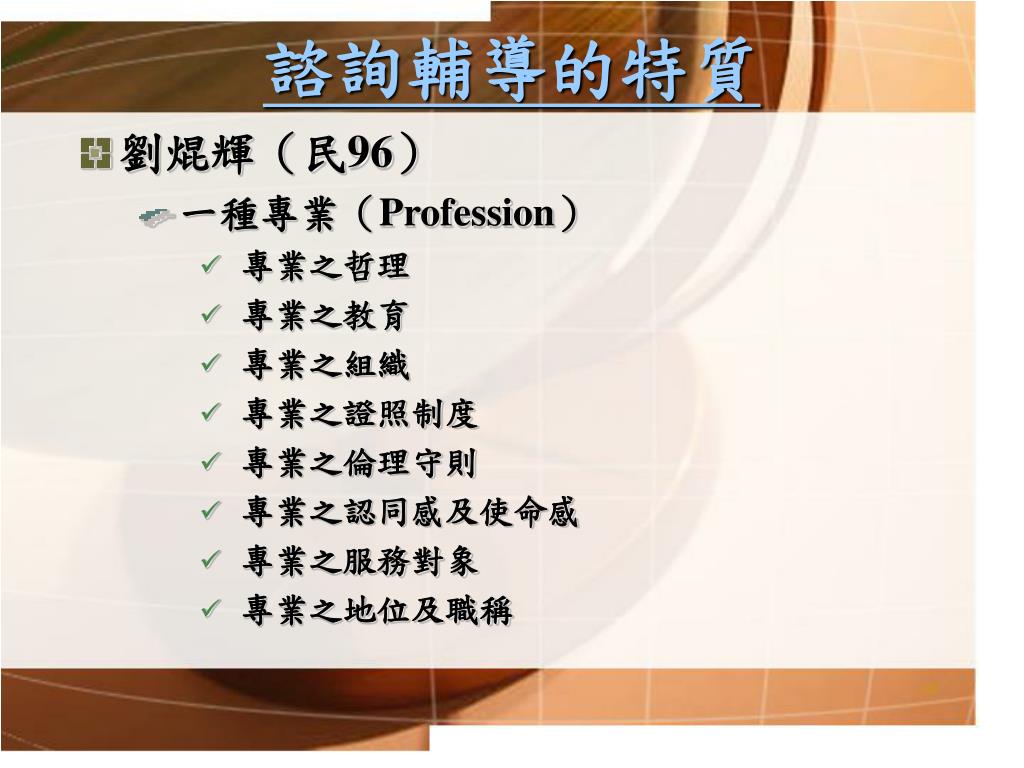 諮詢輔導的特質

劉焜輝（民96）

一種專業（Profession）

✓ 專業之哲理
✓ 專業之教育
✓ 專業之組織
✓ 專業之證照制度
✓ 專業之倫理守則
✓ 專業之認同感及使命感
✓ 專業之服務對象
✓ 專業之地位及職稱